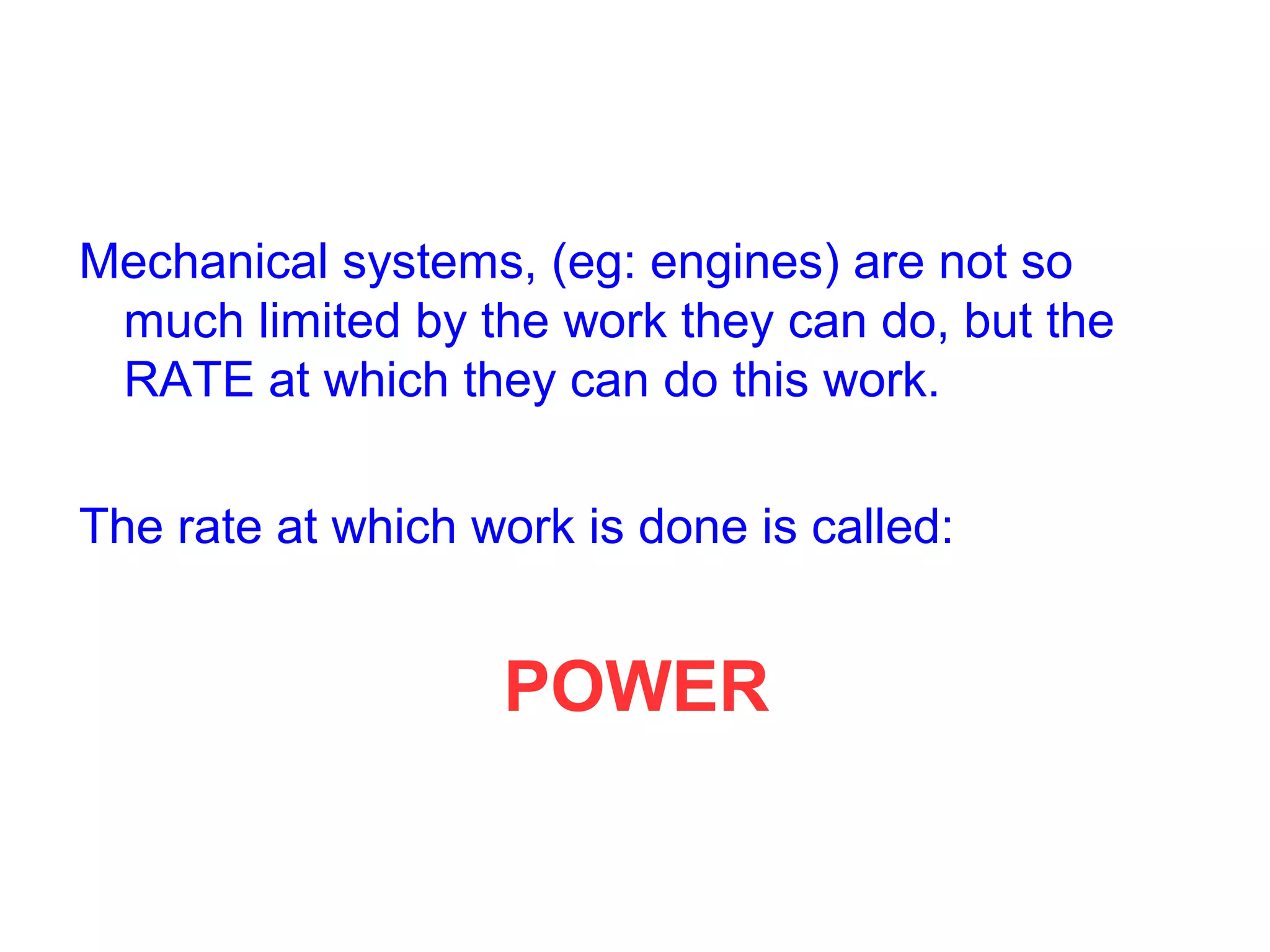 Mechanical systems, (eg: engines) are not so much limited by the work they can do, but the RATE at which they can do this work.

The rate at which work is done is called:

POWER